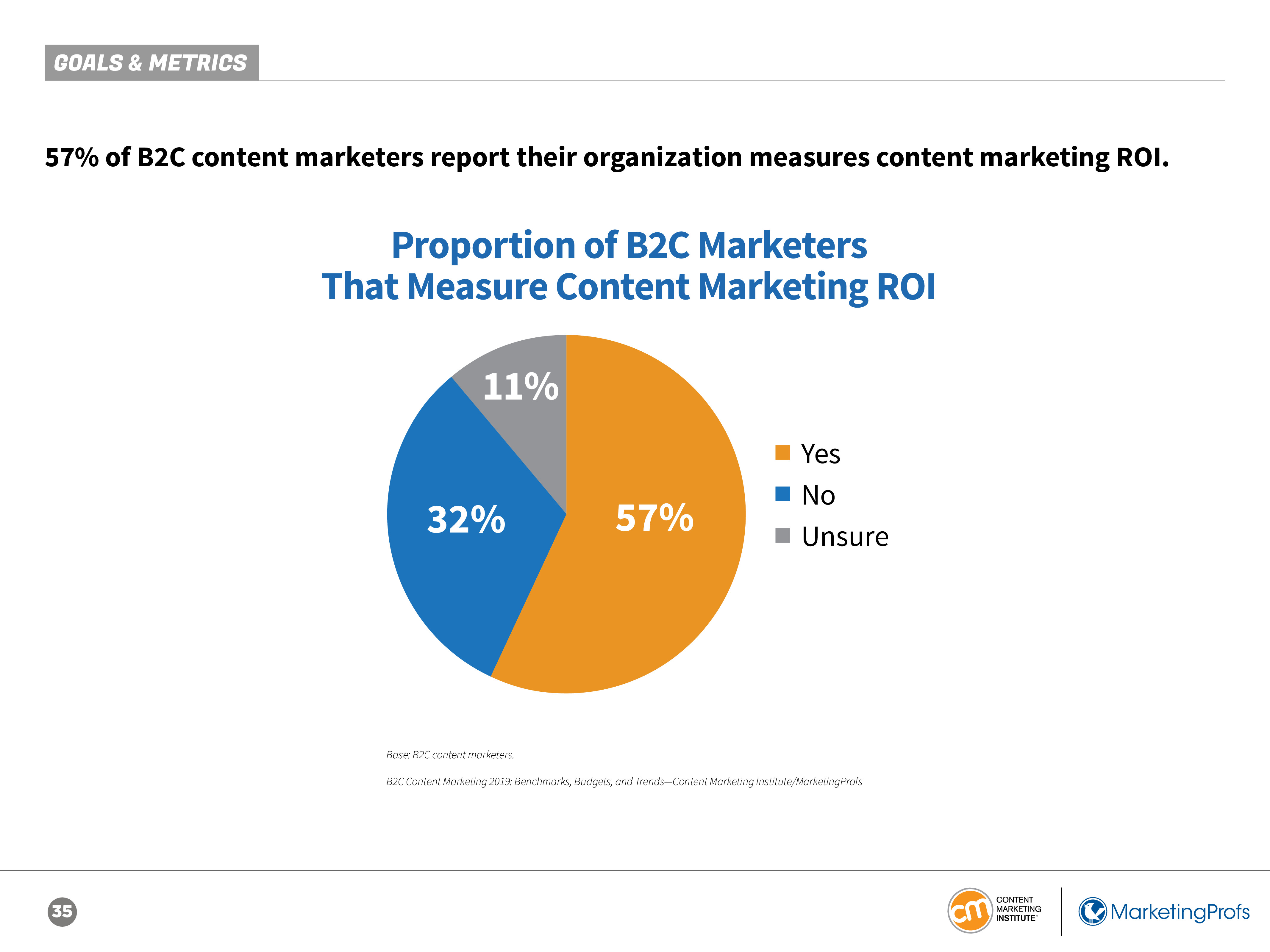 GOALS & METRICS

57% of B2C content marketers report their organization measures content marketing ROI.

Proportion of B2C Marketers That Measure Content Marketing ROI

11%

32%

57%

Yes
No
Unsure

Base: B2C content marketers.

B2C Content Marketing 2019: Benchmarks, Budgets, and Trends—Content Marketing Institute/MarketingProfs

35

cm CONTENT MARKETING INSTITUTE™

MarketingProfs